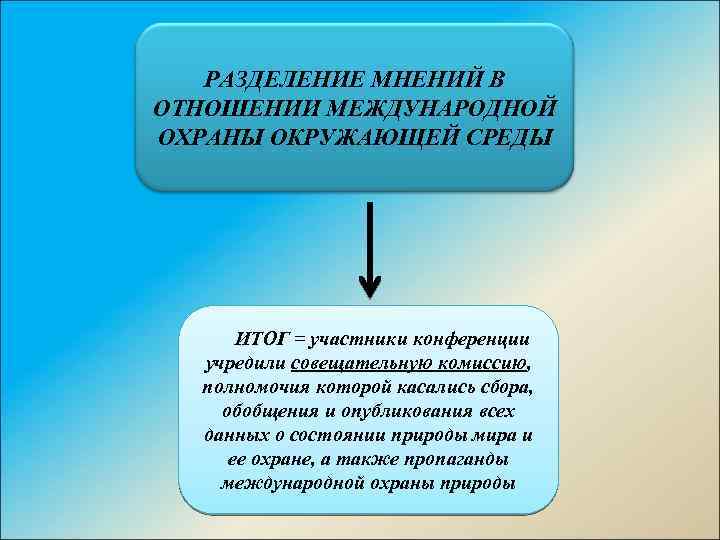 РАЗДЕЛЕНИЕ МНЕНИЙ В ОТНОШЕНИИ МЕЖДУНАРОДНОЙ ОХРАНЫ ОКРУЖАЮЩЕЙ СРЕДЫ

ИТОГ = участники конференции учредили совещательную комиссию, полномочия которой касались сбора, обобщения и опубликования всех данных о состоянии природы мира и ее охране, а также пропаганды международной охраны природы